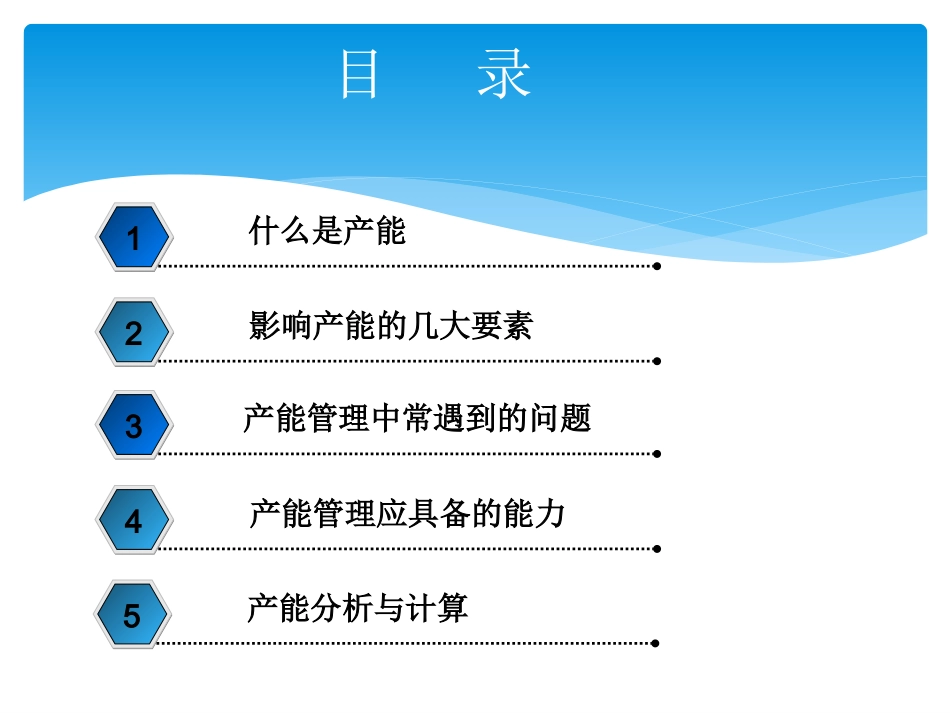 目　录

1　什么是产能

2　影响产能的几大要素

3　产能管理中常遇到的问题

4　产能管理应具备的能力

5　产能分析与计算